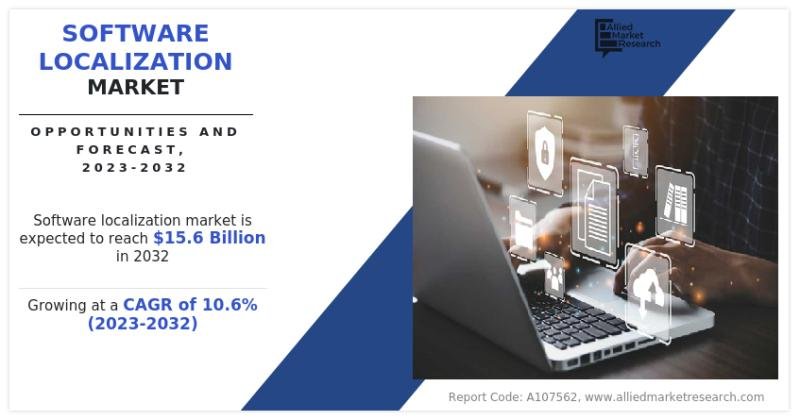 SOFTWARE LOCALIZATION MARKET

OPPORTUNITIES AND FORECAST, 2023-2032

Software localization market is expected to reach $15.6 Billion in 2032

Growing at a CAGR of 10.6% (2023-2032)

Allied Market Research

Report Code: A107562, www.alliedmarketresearch.com